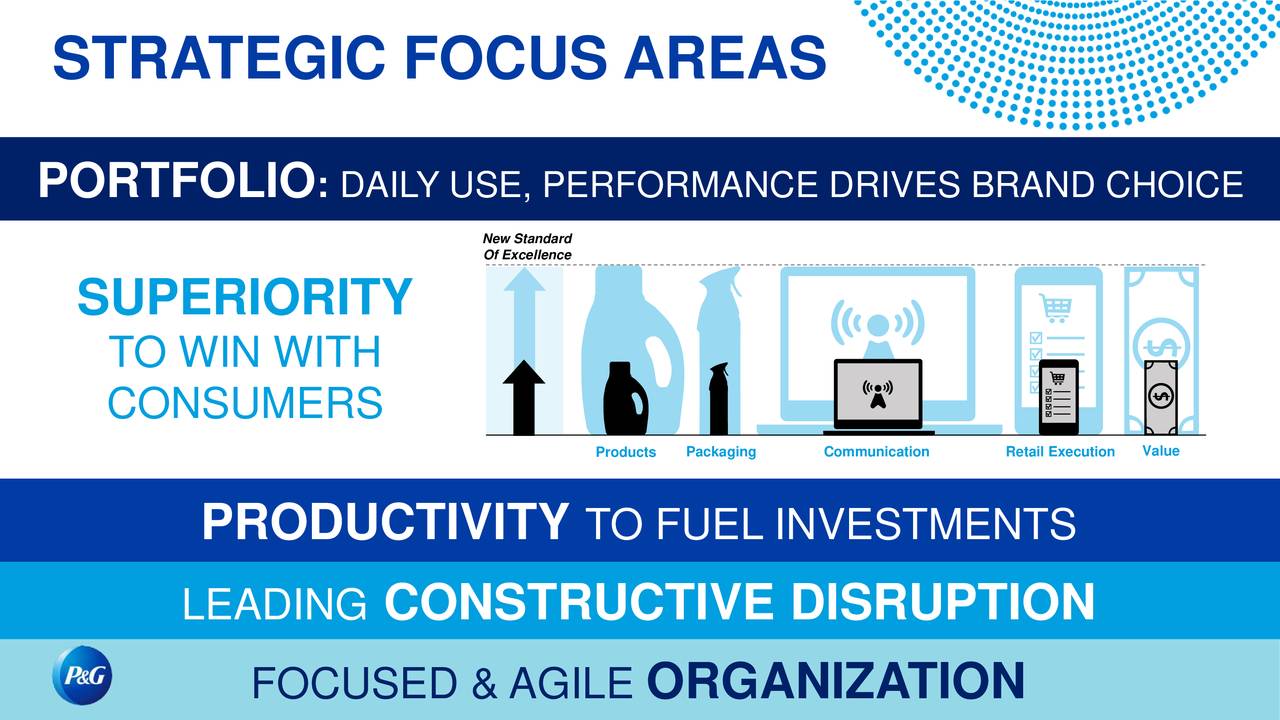 STRATEGIC FOCUS AREAS

PORTFOLIO: DAILY USE, PERFORMANCE DRIVES BRAND CHOICE

SUPERIORITY TO WIN WITH CONSUMERS

New Standard Of Excellence

Products Packaging Communication Retail Execution Value

PRODUCTIVITY TO FUEL INVESTMENTS

LEADING CONSTRUCTIVE DISRUPTION

P&G

FOCUSED & AGILE ORGANIZATION